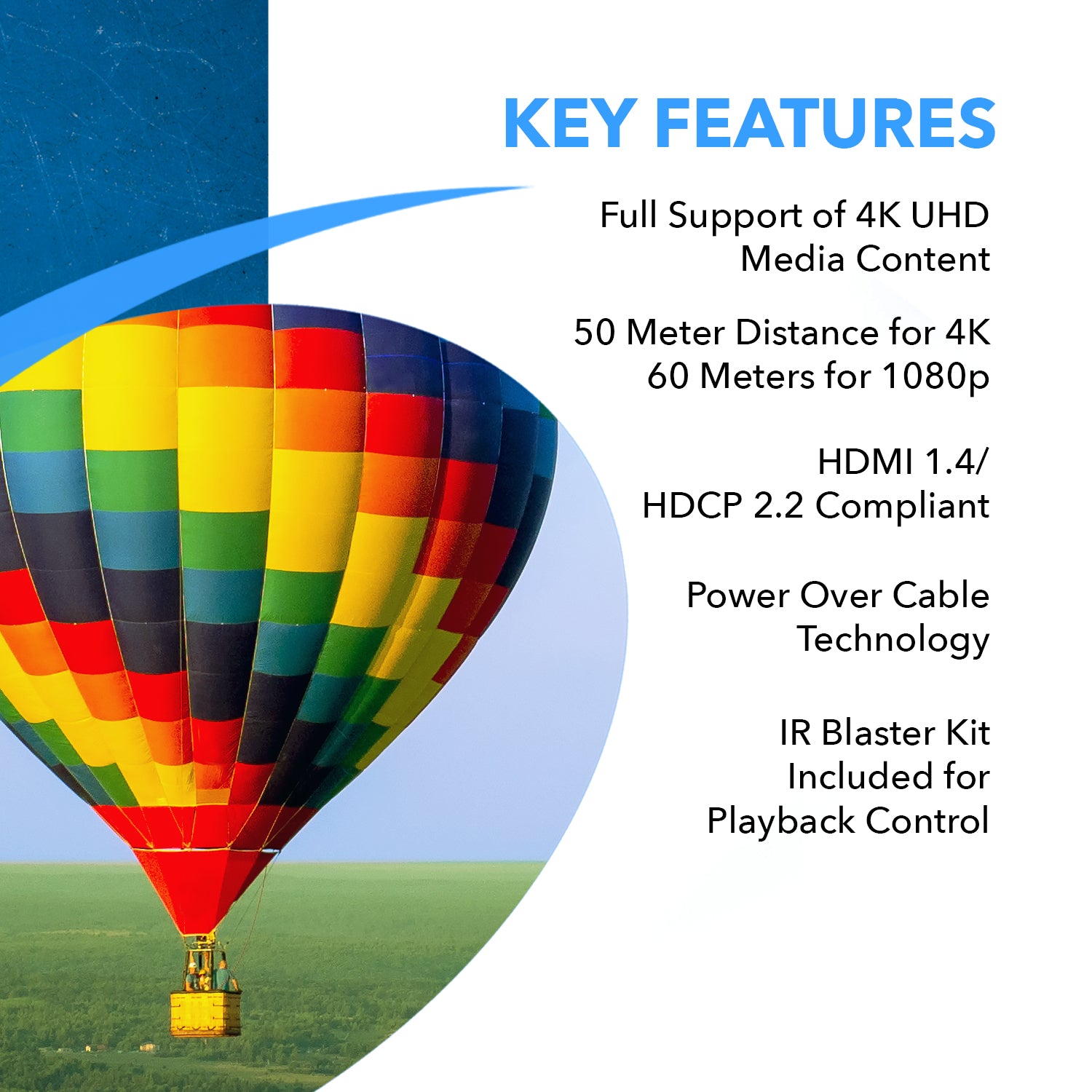 KEY FEATURES

Full Support of 4K UHD Media Content

50 Meter Distance for 4K
60 Meters for 1080p

HDMI 1.4/
HDCP 2.2 Compliant

Power Over Cable Technology

IR Blaster Kit Included for Playback Control